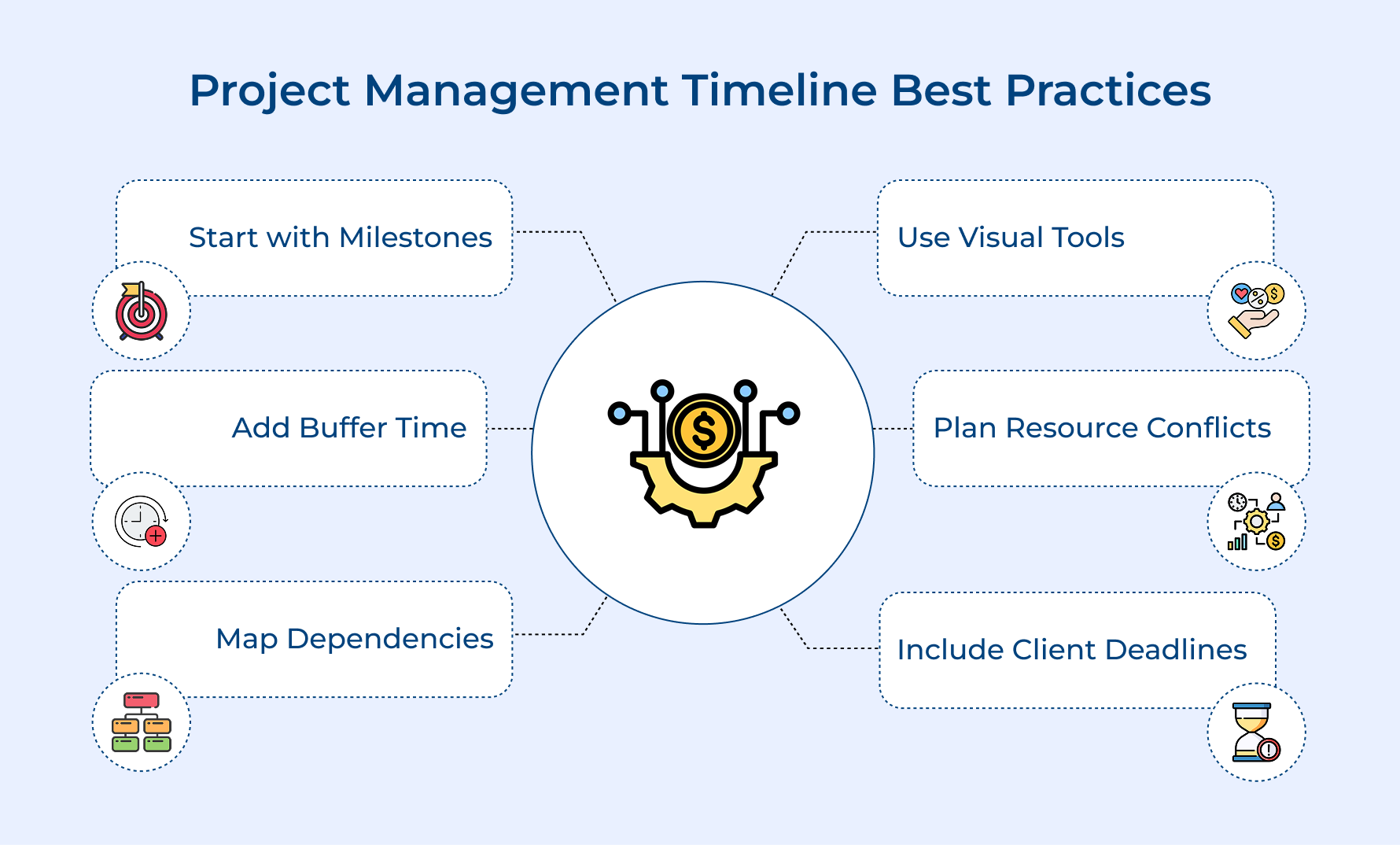 Project Management Timeline Best Practices

Start with Milestones

Add Buffer Time

Map Dependencies

Use Visual Tools

Plan Resource Conflicts

Include Client Deadlines